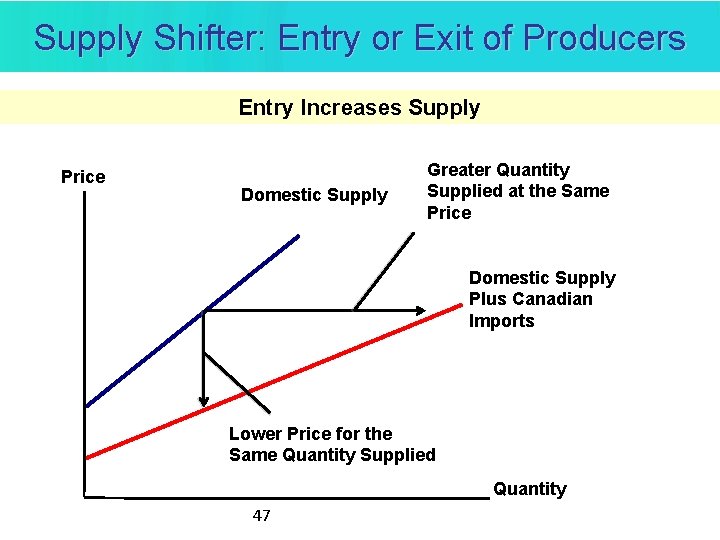 Supply Shifter: Entry or Exit of Producers

Entry Increases Supply

Price

Domestic Supply

Greater Quantity Supplied at the Same Price

Domestic Supply Plus Canadian Imports

Lower Price for the Same Quantity Supplied

Quantity

47